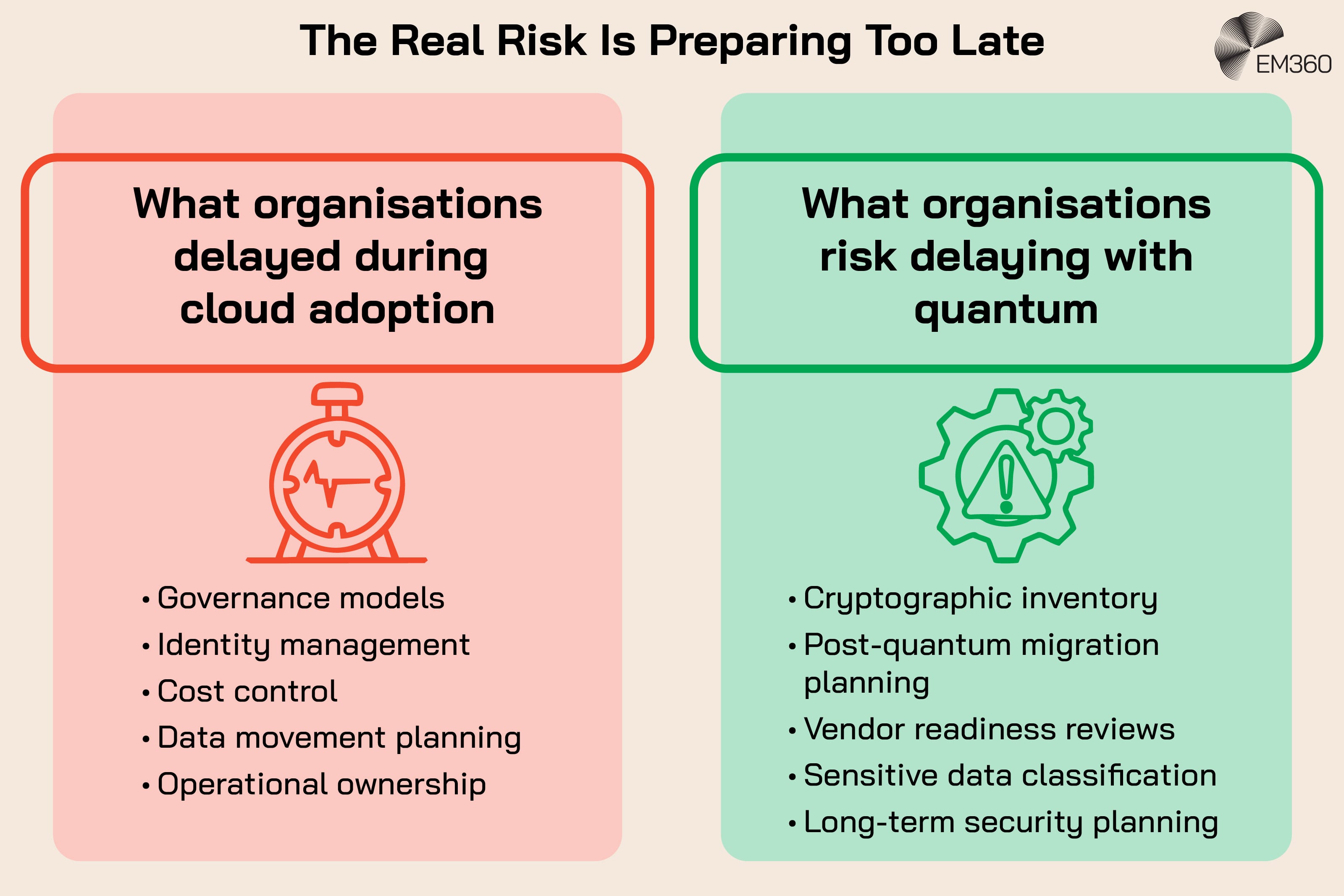 The Real Risk Is Preparing Too Late

EM360

What organisations delayed during cloud adoption

• Governance models
• Identity management
• Cost control
• Data movement planning
• Operational ownership

What organisations risk delaying with quantum

• Cryptographic inventory
• Post-quantum migration planning
• Vendor readiness reviews
• Sensitive data classification
• Long-term security planning